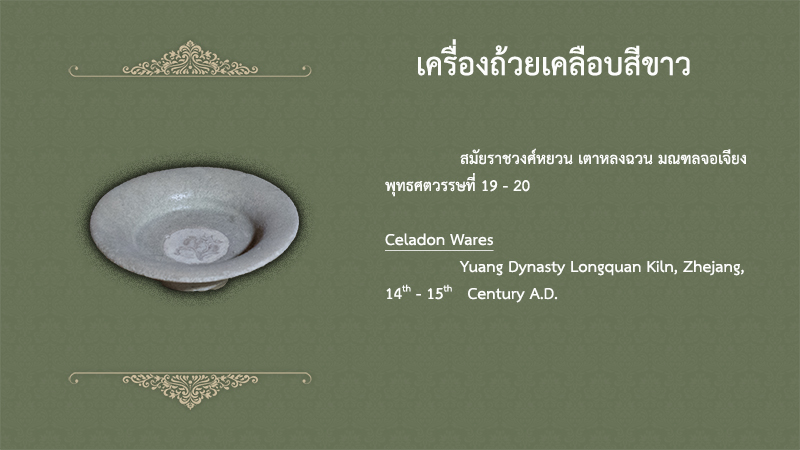 เครื่องถ้วยเคลือบสีขาว

สมัยราชวงศ์หยวน เตาหลงฉวน มณฑลจอเจียง พุทธศตวรรษที่ 19 - 20

Celadon Wares

Yuang Dynasty Longquan Kiln, Zhejang, $14^{th}$ - $15^{th}$ Century A.D.